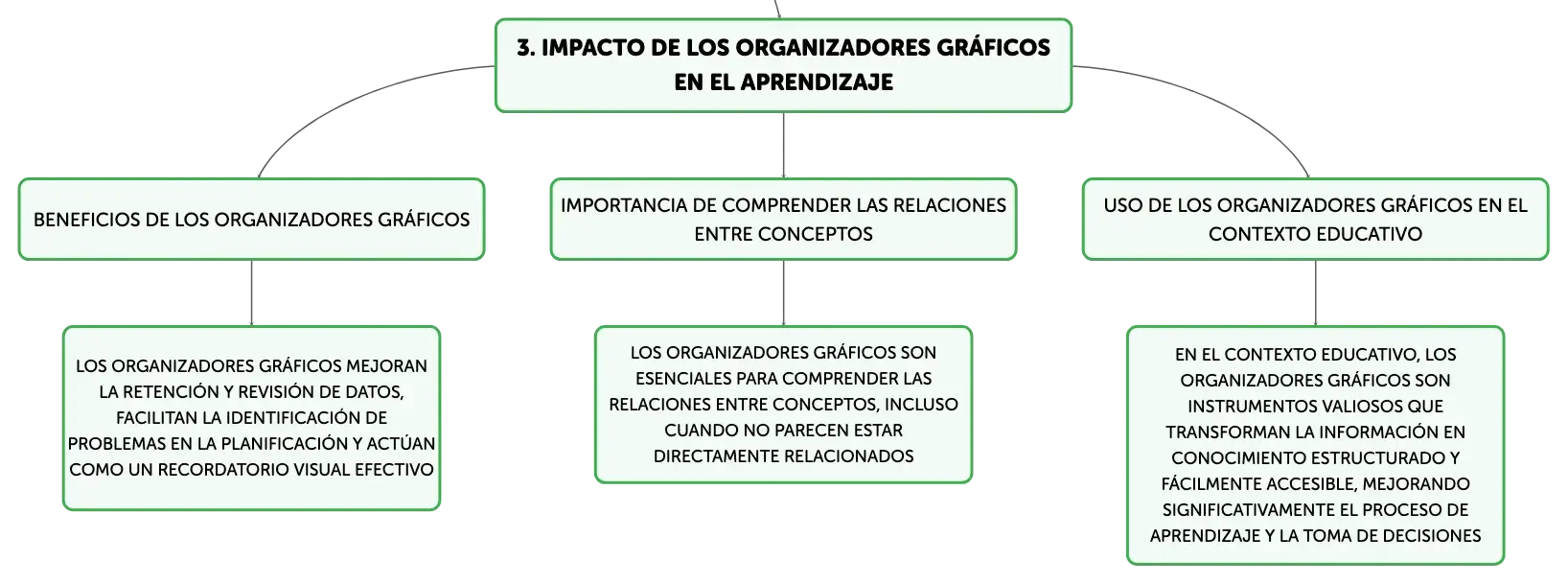 3. IMPACTO DE LOS ORGANIZADORES GRÁFICOS EN EL APRENDIZAJE

BENEFICIOS DE LOS ORGANIZADORES GRÁFICOS

LOS ORGANIZADORES GRÁFICOS MEJORAN LA RETENCIÓN Y REVISIÓN DE DATOS, FACILITAN LA IDENTIFICACIÓN DE PROBLEMAS EN LA PLANIFICACIÓN Y ACTÚAN COMO UN RECORDATORIO VISUAL EFECTIVO

IMPORTANCIA DE COMPRENDER LAS RELACIONES ENTRE CONCEPTOS

LOS ORGANIZADORES GRÁFICOS SON ESENCIALES PARA COMPRENDER LAS RELACIONES ENTRE CONCEPTOS, INCLUSO CUANDO NO PARECEN ESTAR DIRECTAMENTE RELACIONADOS

USO DE LOS ORGANIZADORES GRÁFICOS EN EL CONTEXTO EDUCATIVO

EN EL CONTEXTO EDUCATIVO, LOS ORGANIZADORES GRÁFICOS SON INSTRUMENTOS VALIOSOS QUE TRANSFORMAN LA INFORMACIÓN EN CONOCIMIENTO ESTRUCTURADO Y FÁCILMENTE ACCESIBLE, MEJORANDO SIGNIFICATIVAMENTE EL PROCESO DE APRENDIZAJE Y LA TOMA DE DECISIONES